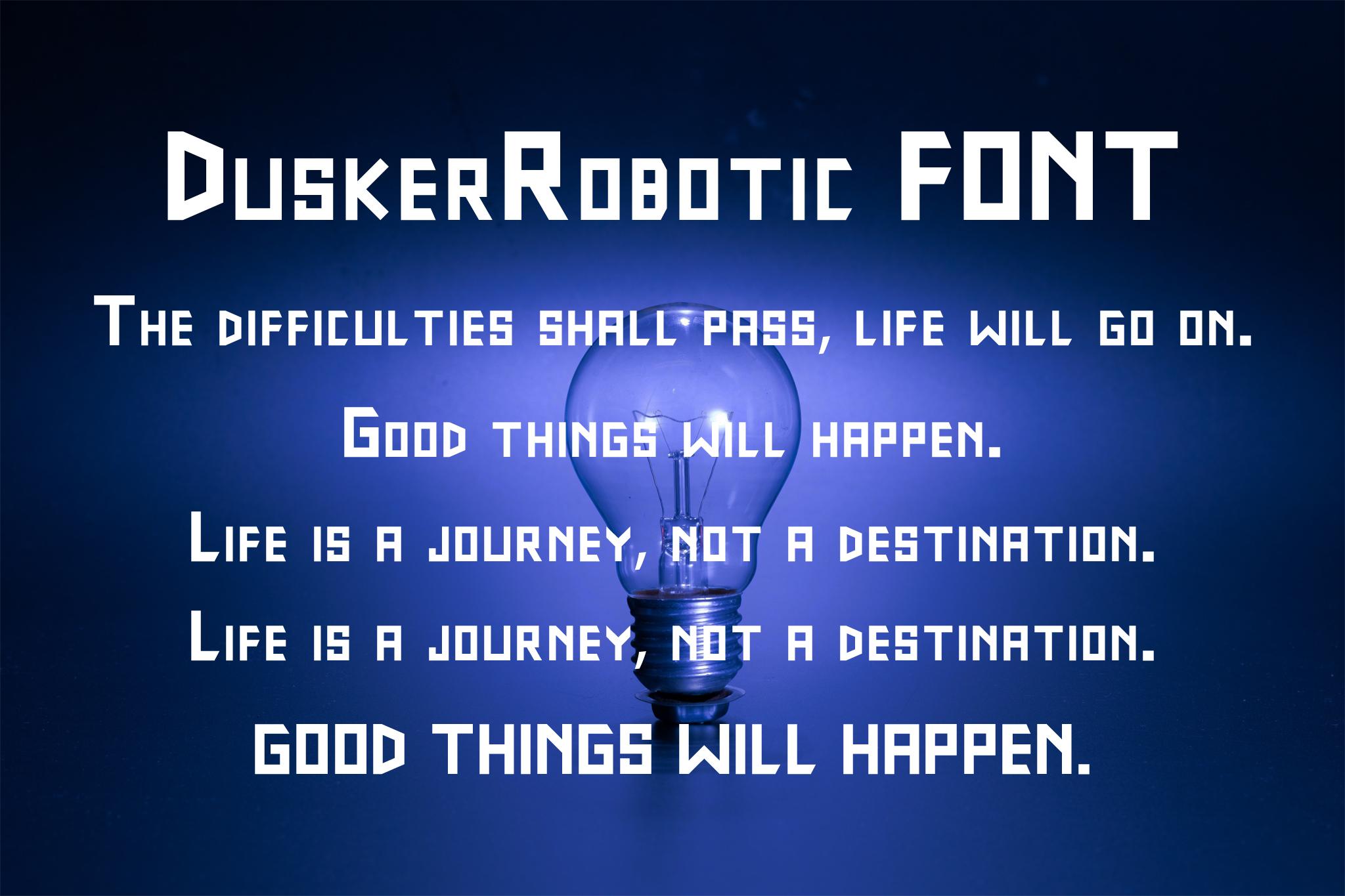 DuskerRobotic FONT

The difficulties shall pass, life will go on.

Good things will happen.

Life is a journey, not a destination.

Life is a journey, not a destination.

GOOD THINGS WILL HAPPEN.